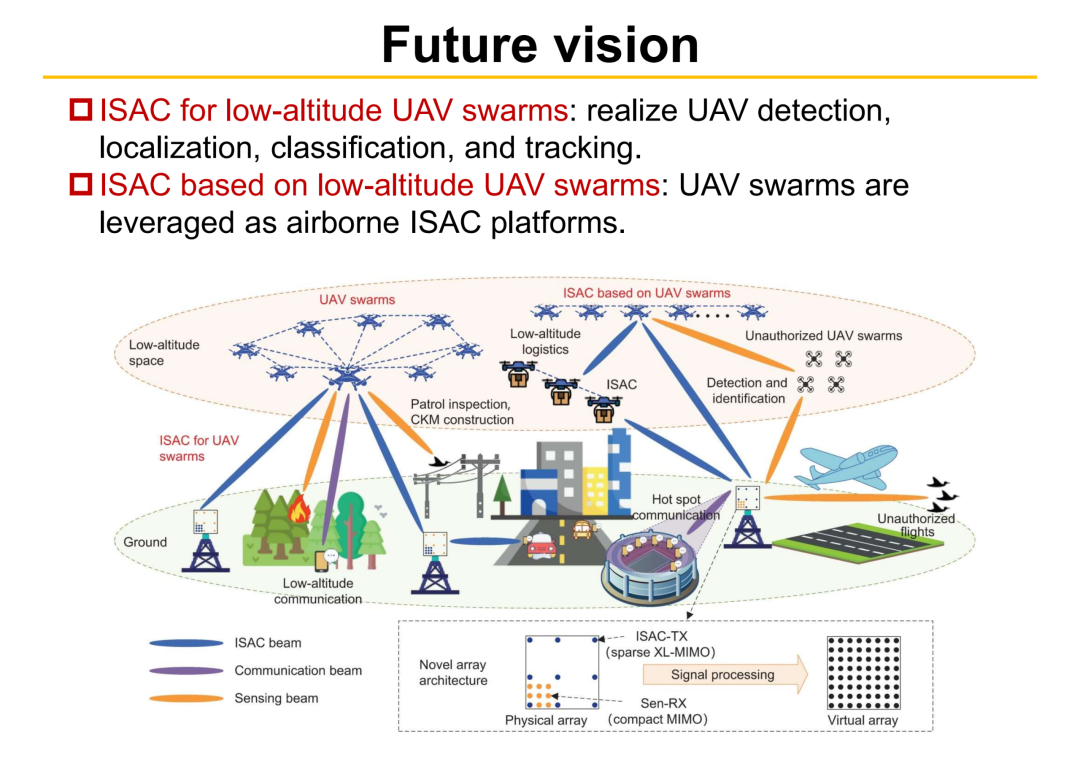 Future vision

☐ ISAC for low-altitude UAV swarms: realize UAV detection, localization, classification, and tracking.
☐ ISAC based on low-altitude UAV swarms: UAV swarms are leveraged as airborne ISAC platforms.

UAV swarms

ISAC based on UAV swarms

Low-altitude space

Low-altitude logistics

Unauthorized UAV swarms

ISAC

Detection and identification

Patrol inspection, CKM construction

ISAC for UAV swarms

Hot spot communication

Unauthorized flights

Ground

Low-altitude communication

ISAC beam

Communication beam

Sensing beam

Novel array architecture

ISAC-TX (sparse XL-MIMO)

Signal processing

Sen-RX (compact MIMO)

Physical array

Virtual array